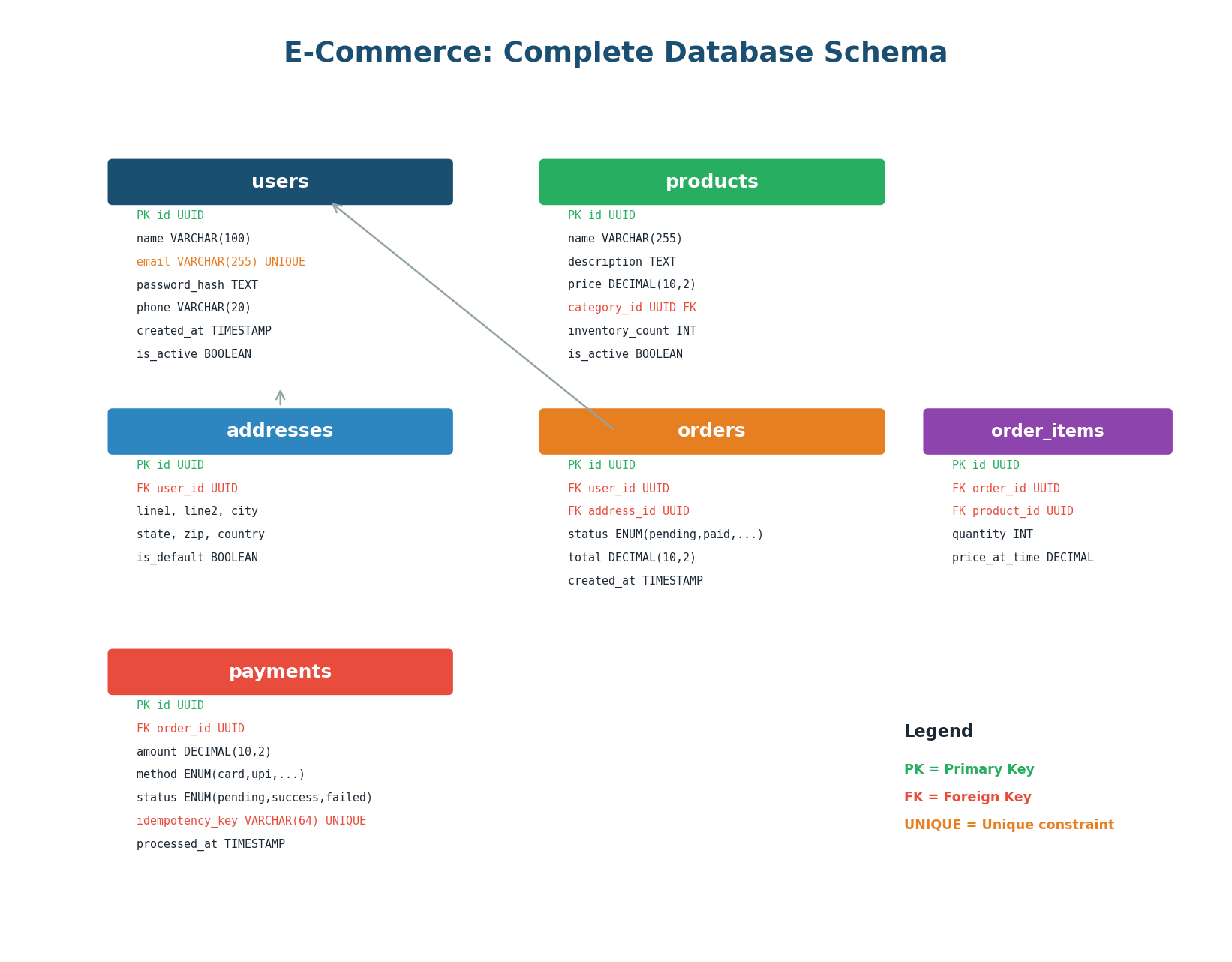 E-Commerce: Complete Database Schema

users

PK id UUID
name VARCHAR(100)
email VARCHAR(255) UNIQUE
password_hash TEXT
phone VARCHAR(20)
created_at TIMESTAMP
is_active BOOLEAN

products

PK id UUID
name VARCHAR(255)
description TEXT
price DECIMAL(10,2)
category_id UUID FK
inventory_count INT
is_active BOOLEAN

addresses

PK id UUID
FK user_id UUID
line1, line2, city
state, zip, country
is_default BOOLEAN

orders

PK id UUID
FK user_id UUID
FK address_id UUID
status ENUM(pending,paid,...)
total DECIMAL(10,2)
created_at TIMESTAMP

order_items

PK id UUID
FK order_id UUID
FK product_id UUID
quantity INT
price_at_time DECIMAL

payments

PK id UUID
FK order_id UUID
amount DECIMAL(10,2)
method ENUM(card,upi,...)
status ENUM(pending,success,failed)
idempotency_key VARCHAR(64) UNIQUE
processed_at TIMESTAMP

Legend

PK = Primary Key
FK = Foreign Key
UNIQUE = Unique constraint